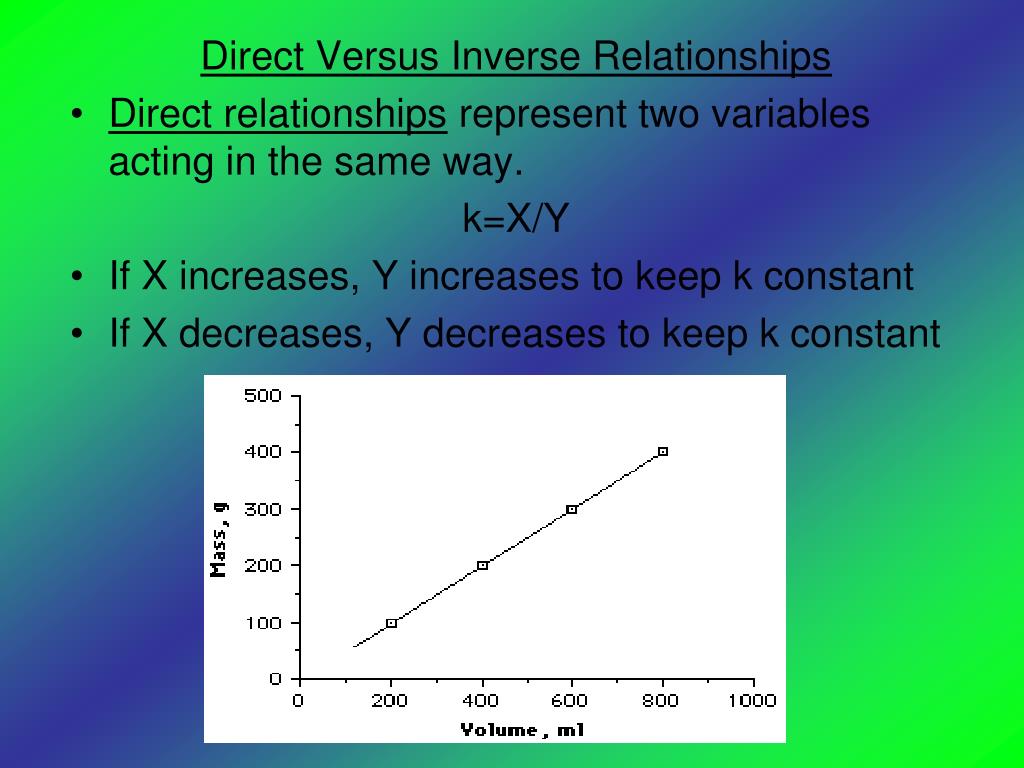 Direct Versus Inverse Relationships

• Direct relationships represent two variables acting in the same way.

k=X/Y

• If X increases, Y increases to keep k constant
• If X decreases, Y decreases to keep k constant

500
400
300
200
100
0
Mass, g
0
200
400
600
800
1000
Volume, ml